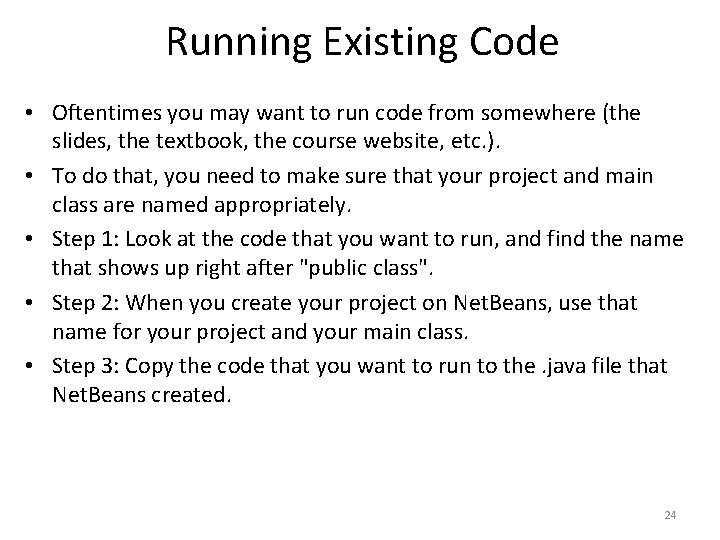 Running Existing Code

• Oftentimes you may want to run code from somewhere (the slides, the textbook, the course website, etc.).

• To do that, you need to make sure that your project and main class are named appropriately.

• Step 1: Look at the code that you want to run, and find the name that shows up right after "public class".

• Step 2: When you create your project on NetBeans, use that name for your project and your main class.

• Step 3: Copy the code that you want to run to the .java file that NetBeans created.

24